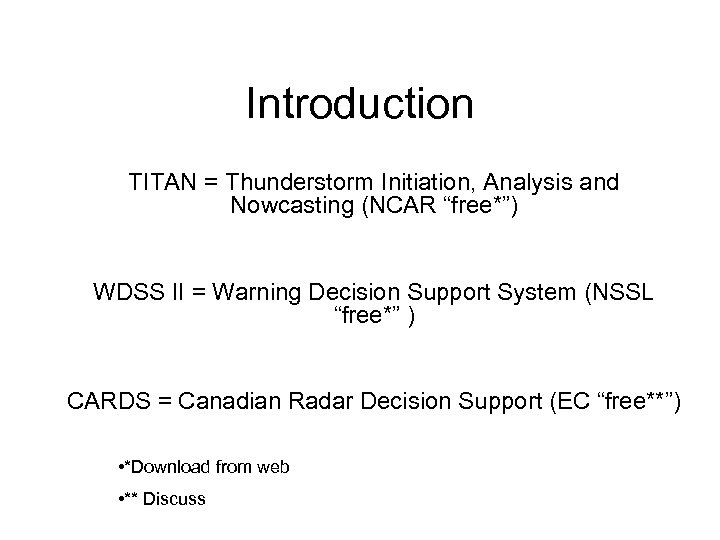 Introduction

TITAN = Thunderstorm Initiation, Analysis and Nowcasting (NCAR “free*”)

WDSS II = Warning Decision Support System (NSSL “free*” )

CARDS = Canadian Radar Decision Support (EC “free**”)

•*Download from web

•** Discuss